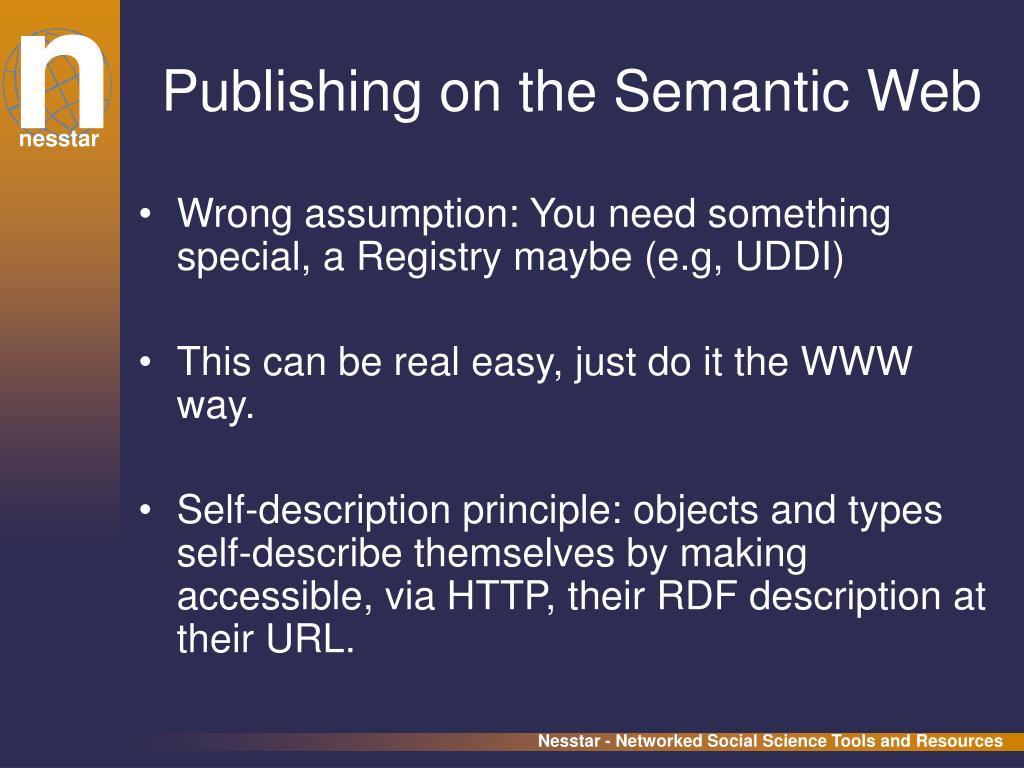 n
nesstar

Publishing on the Semantic Web

• Wrong assumption: You need something special, a Registry maybe (e.g, UDDI)

• This can be real easy, just do it the WWW way.

• Self-description principle: objects and types self-describe themselves by making accessible, via HTTP, their RDF description at their URL.

Nesstar - Networked Social Science Tools and Resources